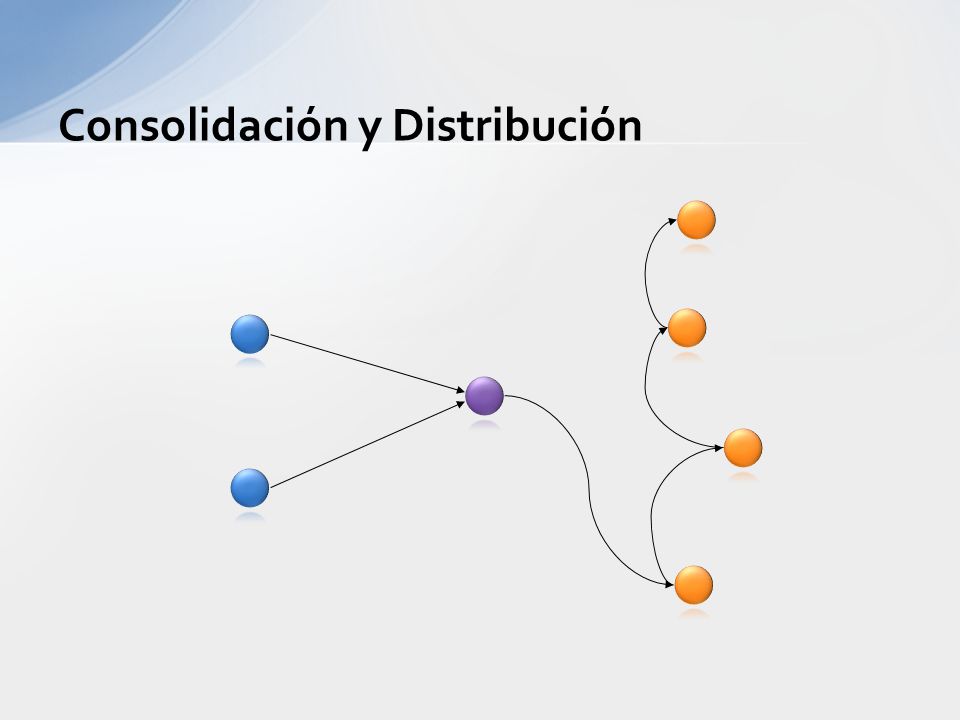 Consolidación y Distribución